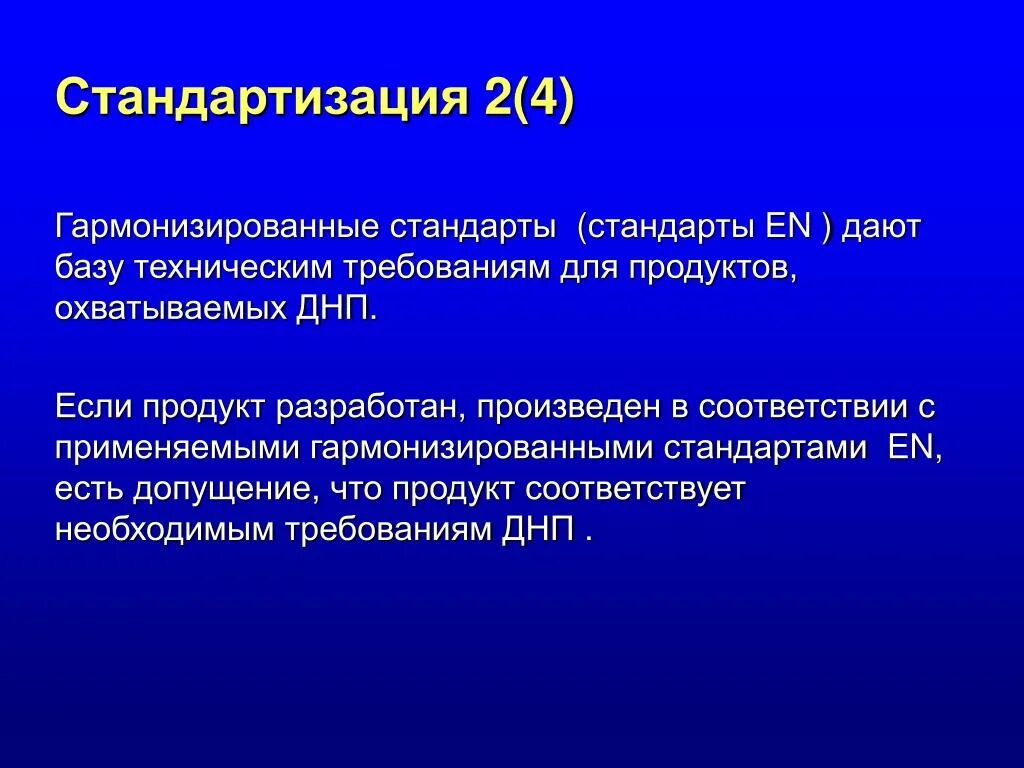 Стандартизация 2(4)

Гармонизированные стандарты (стандарты EN ) дают базу техническим требованиям для продуктов, охватываемых ДНП.

Если продукт разработан, произведен в соответствии с применяемыми гармонизированными стандартами EN, есть допущение, что продукт соответствует необходимым требованиям ДНП .